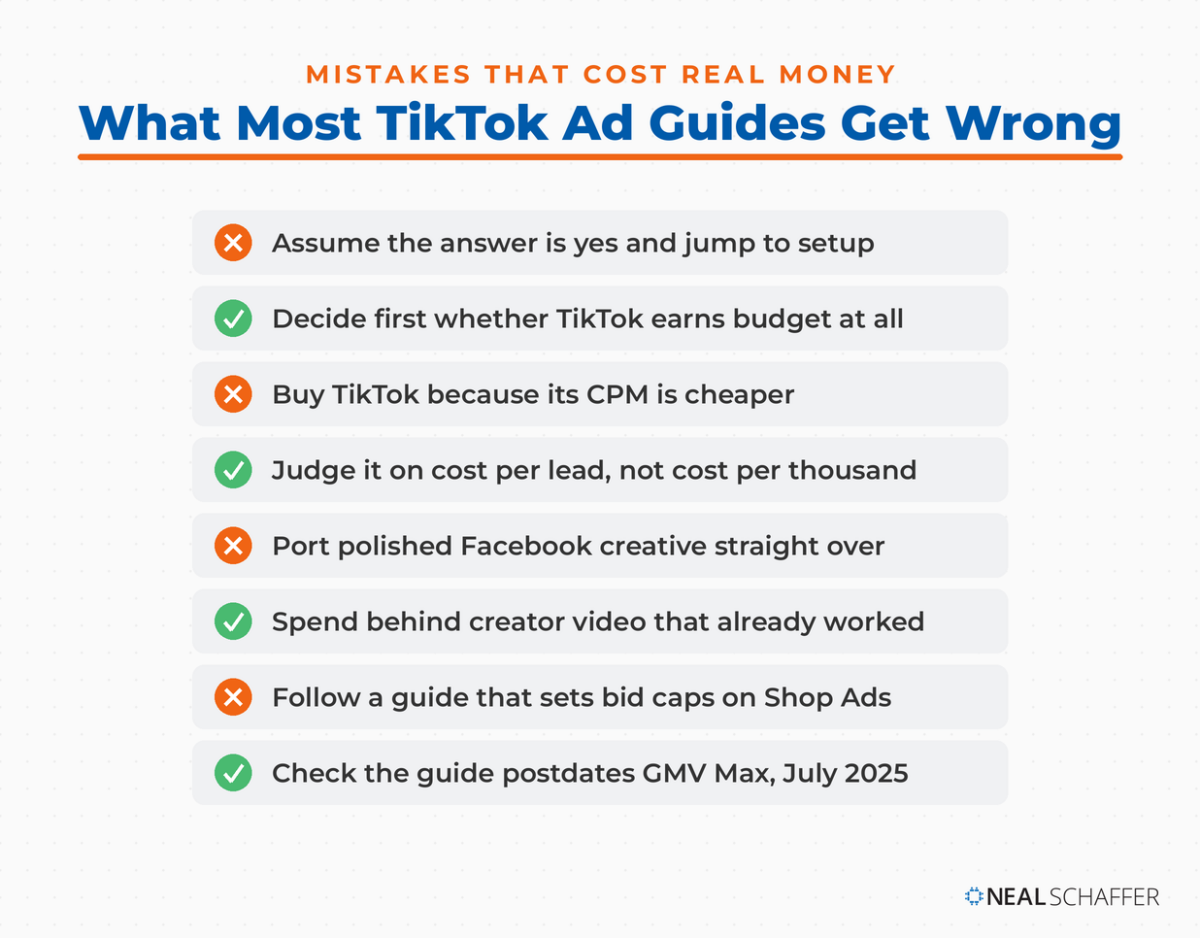 MISTAKES THAT COST REAL MONEY

What Most TikTok Ad Guides Get Wrong

Assume the answer is yes and jump to setup

Decide first whether TikTok earns budget at all

Buy TikTok because its CPM is cheaper

Judge it on cost per lead, not cost per thousand

Port polished Facebook creative straight over

Spend behind creator video that already worked

Follow a guide that sets bid caps on Shop Ads

Check the guide postdates GMV Max, July 2025

NEAL SCHAFFER